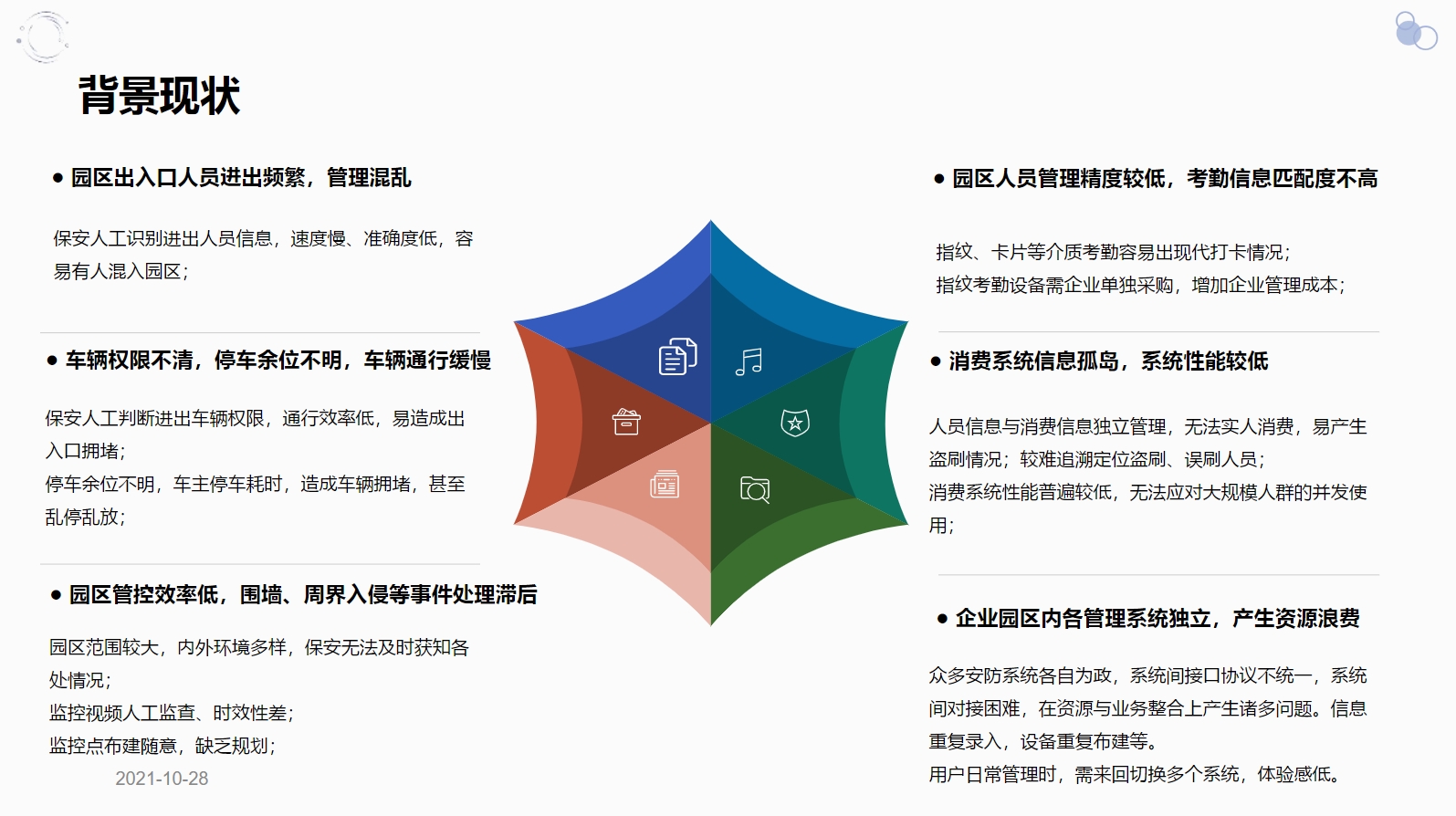 背景现状

● 园区出入口人员进出频繁，管理混乱

保安人工识别进出人员信息，速度慢、准确度低，容易有人混入园区；

● 车辆权限不清，停车余位不明，车辆通行缓慢

保安人工判断进出车辆权限，通行效率低，易造成出入口拥堵；
停车余位不明，车主停车耗时，造成车辆拥堵，甚至乱停乱放；

● 园区管控效率低，围墙、周界入侵等事件处理滞后

园区范围较大，内外环境多样，保安无法及时获知各处情况；
监控视频人工监查、时效性差；
监控点布建随意，缺乏规划；

2021-10-28

● 园区人员管理精度较低，考勤信息匹配度不高

指纹、卡片等介质考勤容易出现代打卡情况；
指纹考勤设备需企业单独采购，增加企业管理成本；

● 消费系统信息孤岛，系统性能较低

人员信息与消费信息独立管理，无法实人消费，易产生盗刷情况；较难追溯定位盗刷、误刷人员；
消费系统性能普遍较低，无法应对大规模人群的并发使用；

● 企业园区内各管理系统独立，产生资源浪费

众多安防系统各自为政，系统间接口协议不统一，系统间对接困难，在资源与业务整合上产生诸多问题。信息重复录入，设备重复布建等。
用户日常管理时，需来回切换多个系统，体验感低。